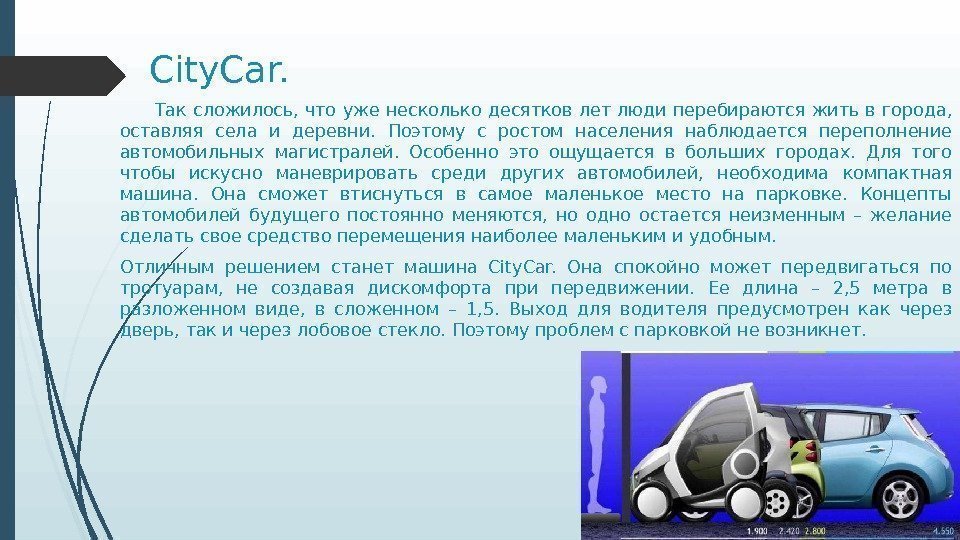 CityCar.

Так сложилось, что уже несколько десятков лет люди перебираются жить в города, оставляя села и деревни. Поэтому с ростом населения наблюдается переполнение автомобильных магистралей. Особенно это ощущается в больших городах. Для того чтобы искусно маневрировать среди других автомобилей, необходима компактная машина. Она сможет втиснуться в самое маленькое место на парковке. Концепты автомобилей будущего постоянно меняются, но одно остается неизменным – желание сделать свое средство перемещения наиболее маленьким и удобным.

Отличным решением станет машина CityCar. Она спокойно может передвигаться по тротуарам, не создавая дискомфорта при передвижении. Ее длина – 2,5 метра в разложенном виде, в сложенном – 1,5. Выход для водителя предусмотрен как через дверь, так и через лобовое стекло. Поэтому проблем с парковкой не возникнет.

1.900 2.420 2.800 4.550